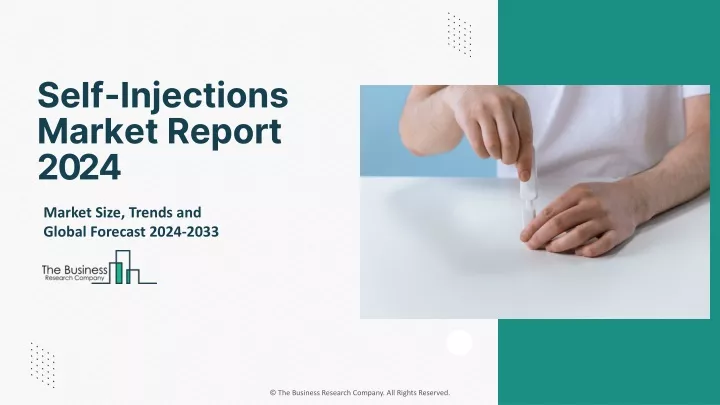 Self-Injections Market Report 2024

Market Size, Trends and Global Forecast 2024-2033

The Business Research Company

© The Business Research Company. All Rights Reserved.